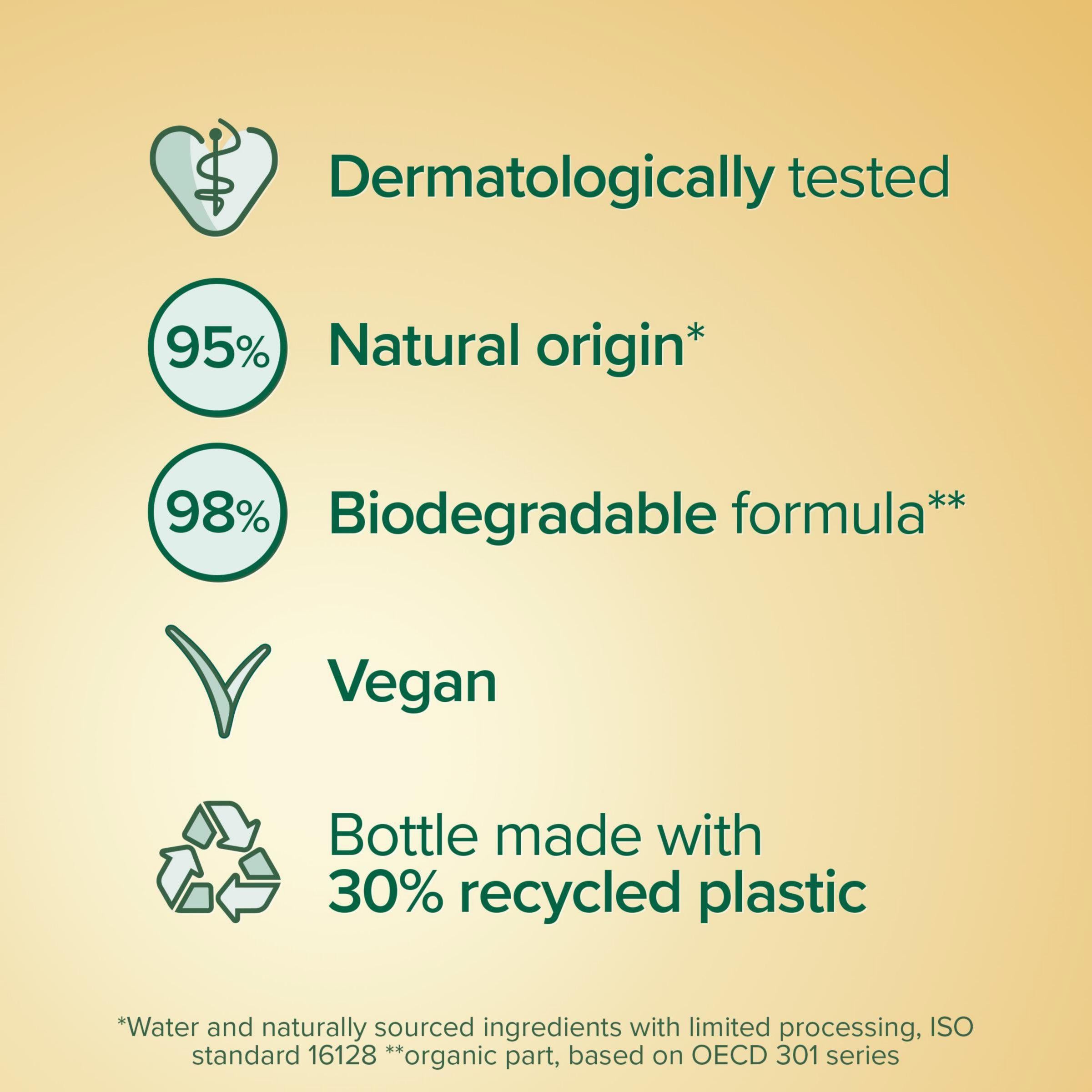 Dermatologically tested

95%

Natural origin*

98%

Biodegradable formula**

Vegan

Bottle made with
30% recycled plastic

*Water and naturally sourced ingredients with limited processing, ISO standard 16128 **organic part, based on OECD 301 series